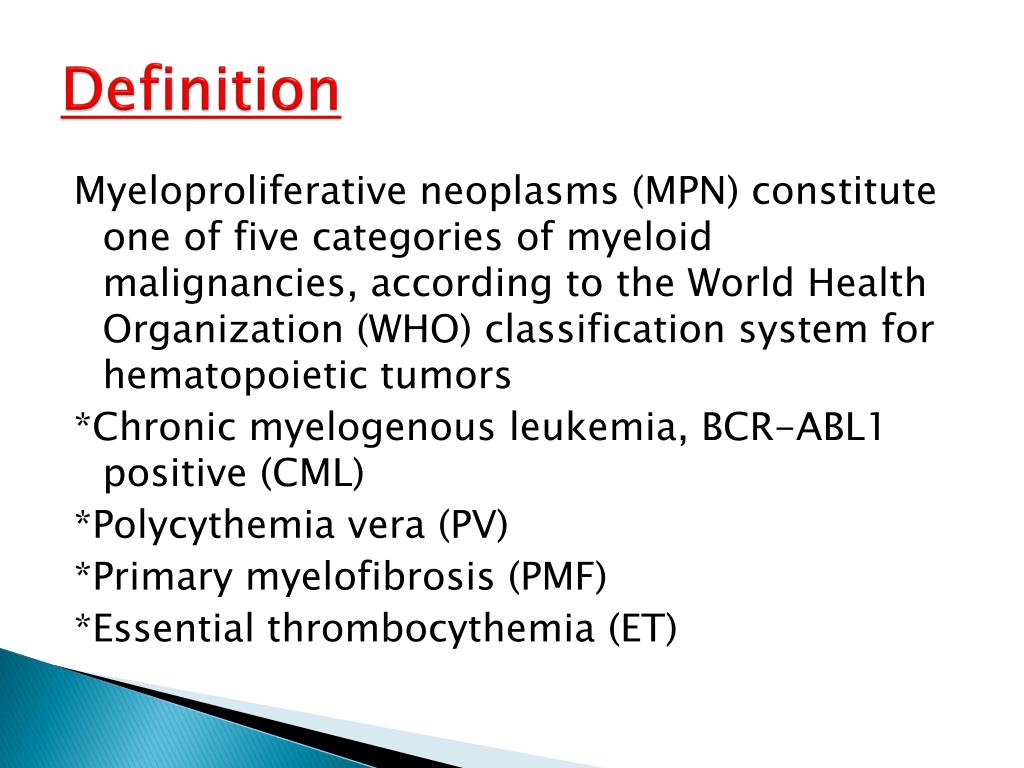 Definition

Myeloproliferative neoplasms (MPN) constitute one of five categories of myeloid malignancies, according to the World Health Organization (WHO) classification system for hematopoietic tumors

*Chronic myelogenous leukemia, BCR-ABL1 positive (CML)

*Polycythemia vera (PV)

*Primary myelofibrosis (PMF)

*Essential thrombocythemia (ET)